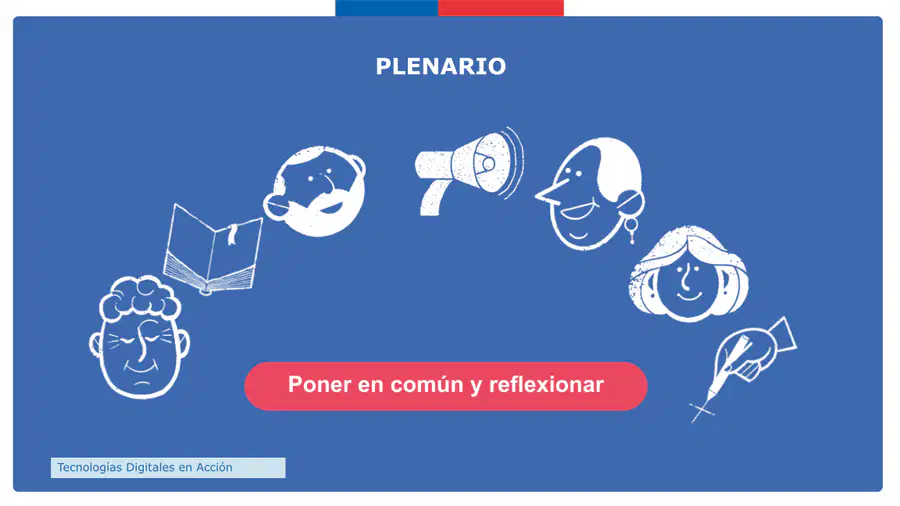 PLENARIO

Poner en común y reflexionar

Tecnologías Digitales en Acción